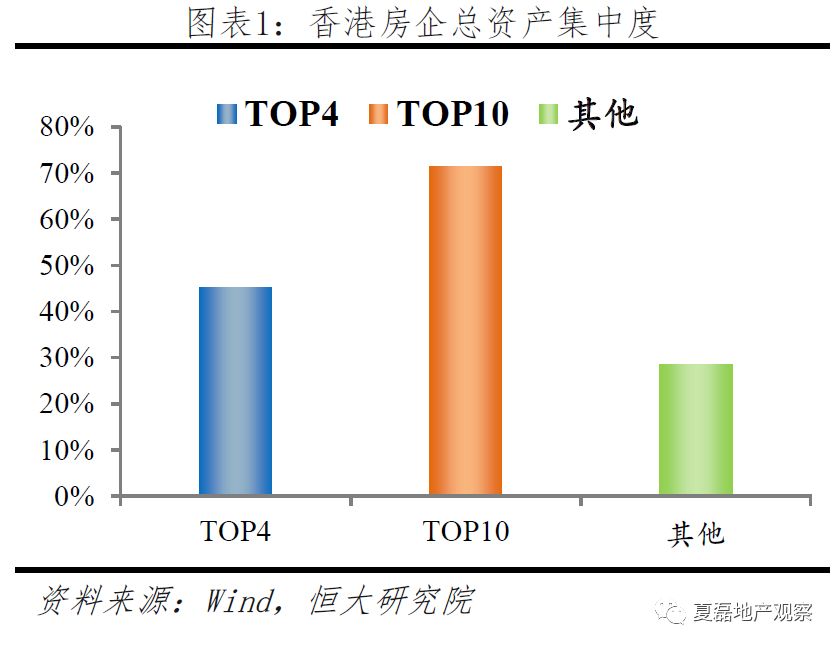 图表1：香港房企总资产集中度

TOP4 TOP10 其他

80%
70%
60%
50%
40%
30%
20%
10%
0%

TOP4
TOP10
其他

资料来源：Wind，恒大研究院

夏磊地产观察